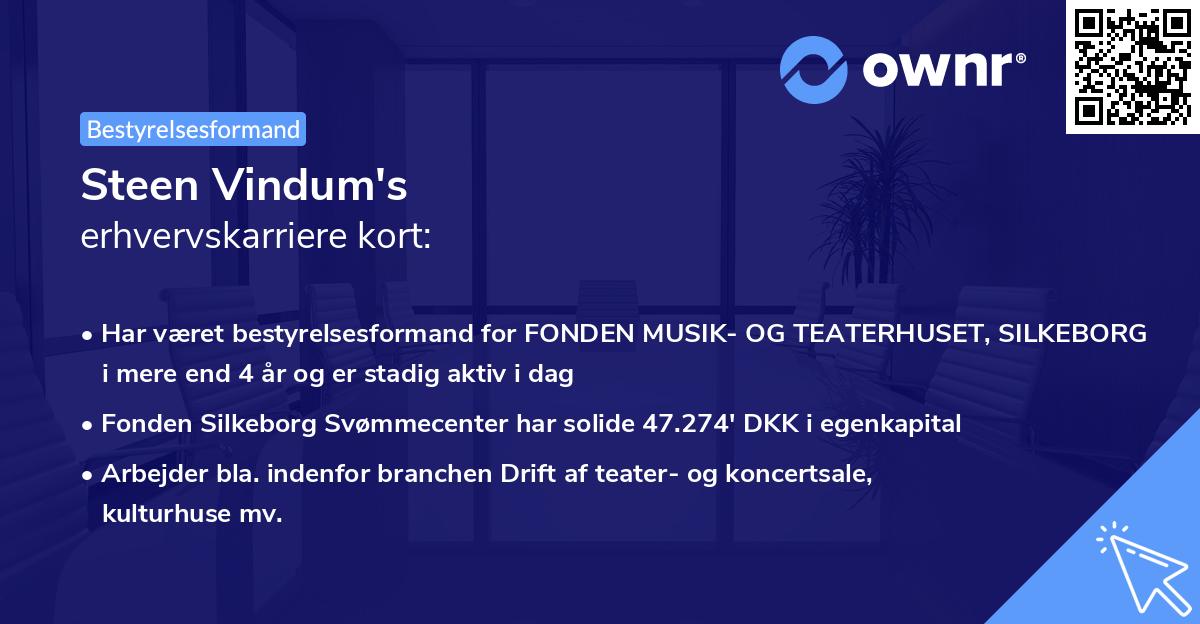 ownr®

Bestyrelsesformand

Steen Vindum's
erhvervskarriere kort:

• Har været bestyrelsesformand for FONDEN MUSIK- OG TEATERHUSET, SILKEBORG i mere end 4 år og er stadig aktiv i dag

• Fonden Silkeborg Svømmecenter har solide 47.274' DKK i egenkapital

• Arbejder bla. indenfor branchen Drift af teater- og koncertsale, kulturhuse mv.